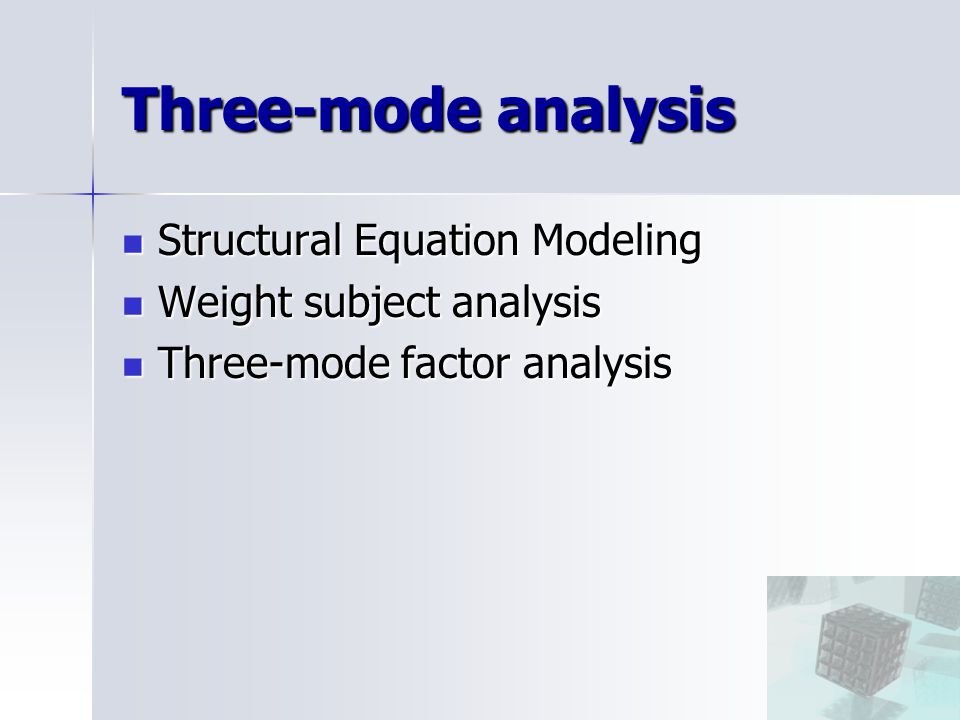 Three-mode analysis

- Structural Equation Modeling
- Weight subject analysis
- Three-mode factor analysis